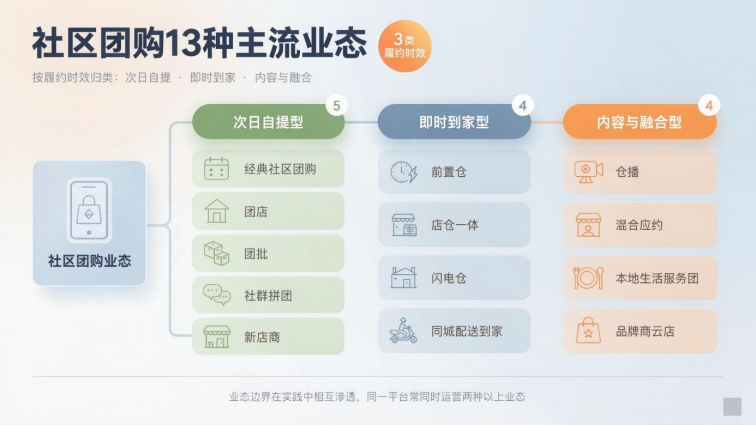 社区团购13种主流业态

3类
履约时效

按履约时效归类：次日自提 · 即时到家 · 内容与融合

社区团购业态

次日自提型 5

经典社区团购

团店

团批

社群拼团

新店商

即时到家型 4

前置仓

店仓一体

闪电仓

同城配送到家

内容与融合型 4

仓播

混合应约

本地生活服务团

品牌商云店

业态边界在实践中相互渗透，同一平台常同时运营两种以上业态